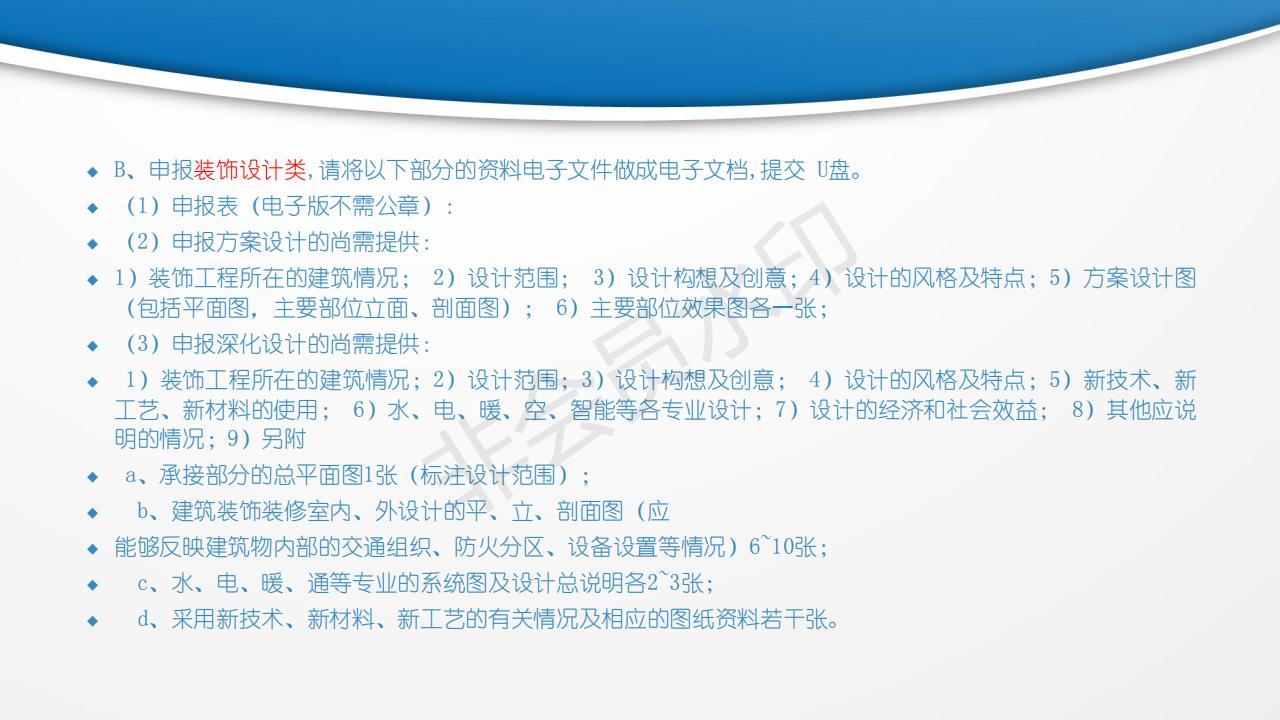 ◆ B、申报装饰设计类,请将以下部分的资料电子文件做成电子文档,提交 U盘。

◆ （1）申报表（电子版不需公章）：

◆ （2）申报方案设计的尚需提供：

◆ 1）装饰工程所在的建筑情况； 2）设计范围； 3）设计构想及创意；4）设计的风格及特点；5）方案设计图（包括平面图，主要部位立面、剖面图）； 6）主要部位效果图各一张；

◆ （3）申报深化设计的尚需提供：

◆ 1）装饰工程所在的建筑情况；2）设计范围；3）设计构想及创意； 4）设计的风格及特点；5）新技术、新工艺、新材料的使用； 6）水、电、暖、空、智能等各专业设计；7）设计的经济和社会效益； 8）其他应说明的情况；9）另附

◆ a、承接部分的总平面图1张（标注设计范围）；

◆ b、建筑装饰装修室内、外设计的平、立、剖面图（应

◆ 能够反映建筑物内部的交通组织、防火分区、设备设置等情况）6~10张；

◆ c、水、电、暖、通等专业的系统图及设计总说明各2~3张；

◆ d、采用新技术、新材料、新工艺的有关情况及相应的图纸资料若干张。

非会员水印